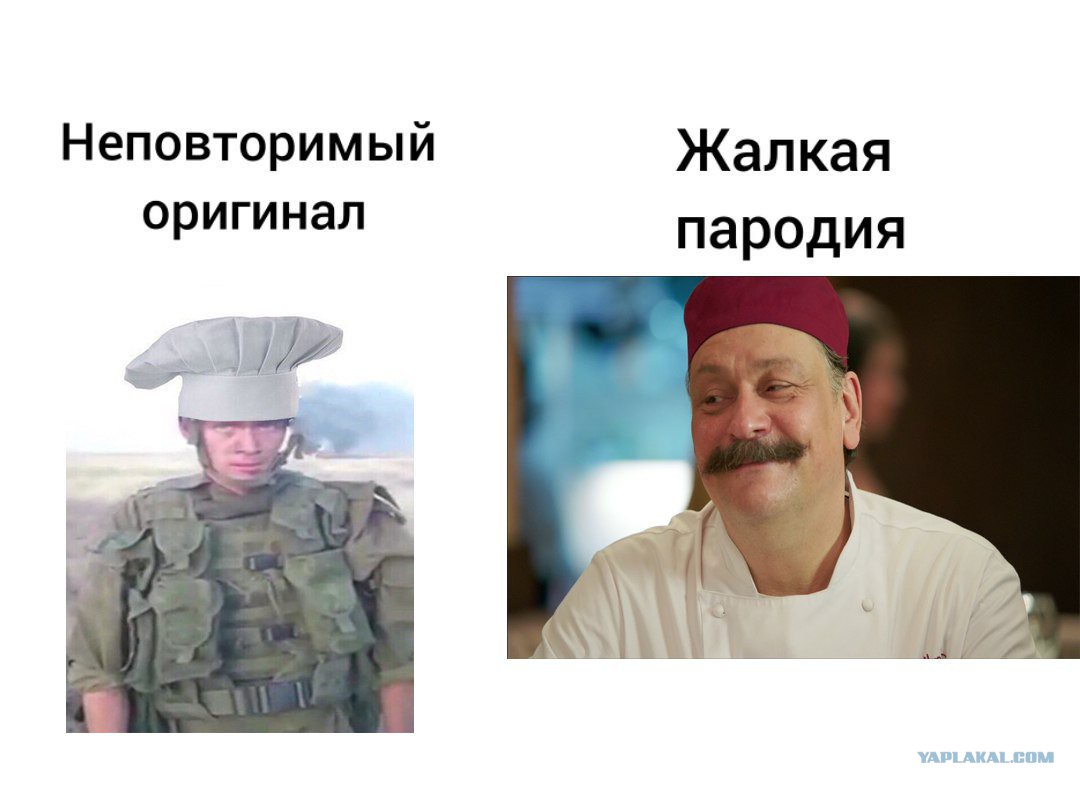 Неповторимый оригинал

Жалкая пародия

YAPLAKAL.COM